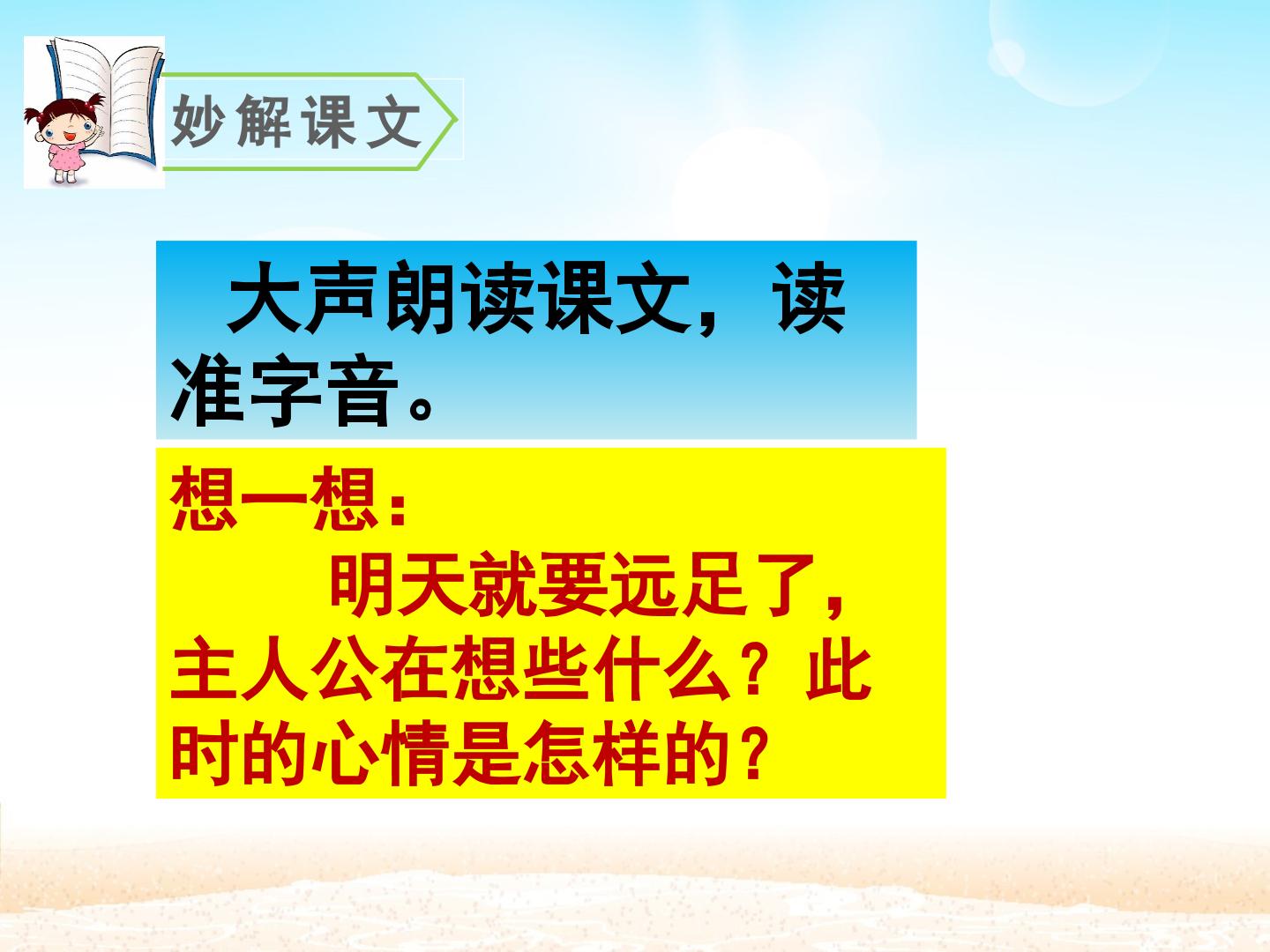 妙解课文

大声朗读课文，读准字音。

想一想：

明天就要远足了，主人公在想些什么？此时的心情是怎样的？